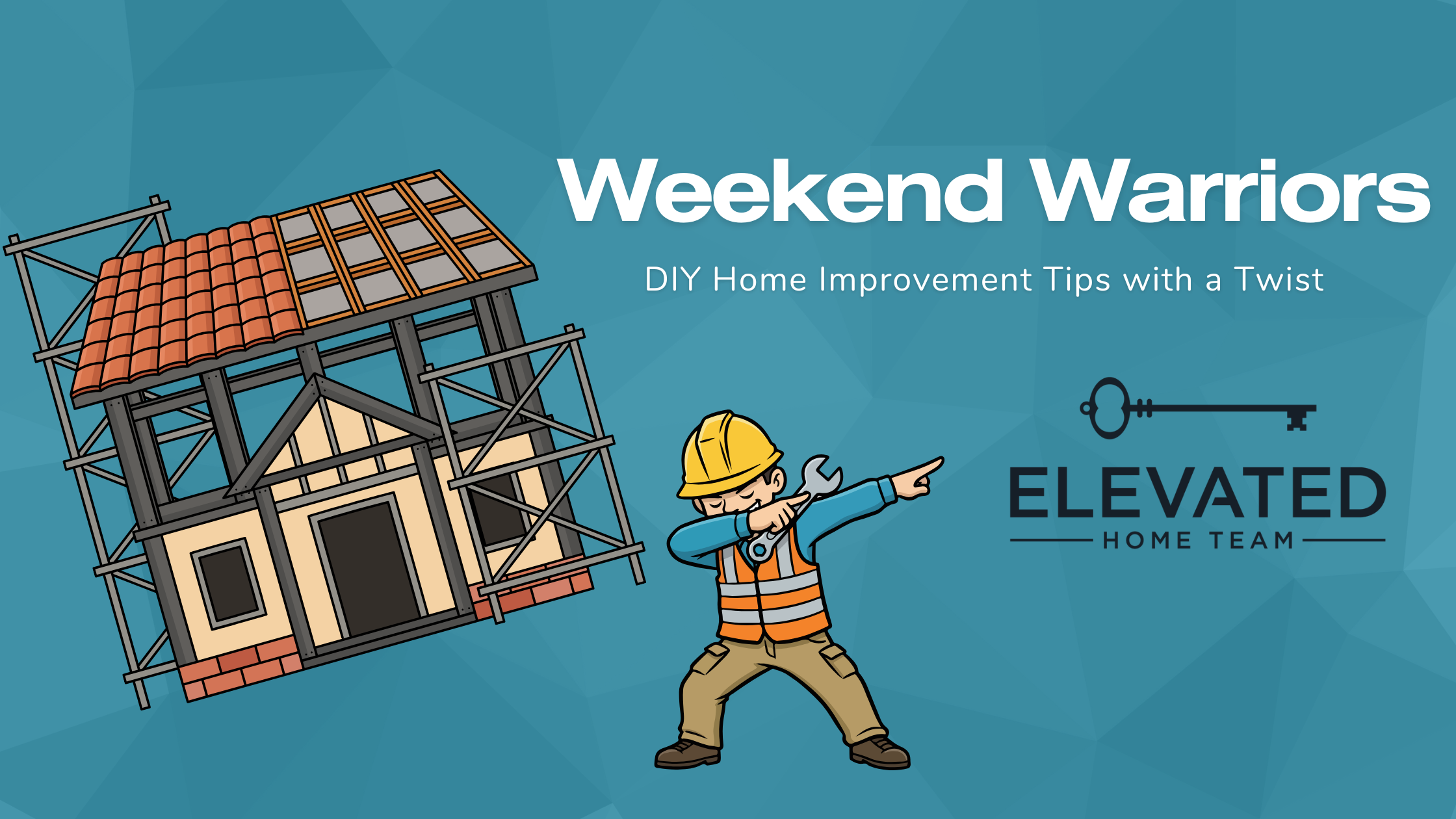 Weekend Warriors

DIY Home Improvement Tips with a Twist

ELEVATED
HOME TEAM